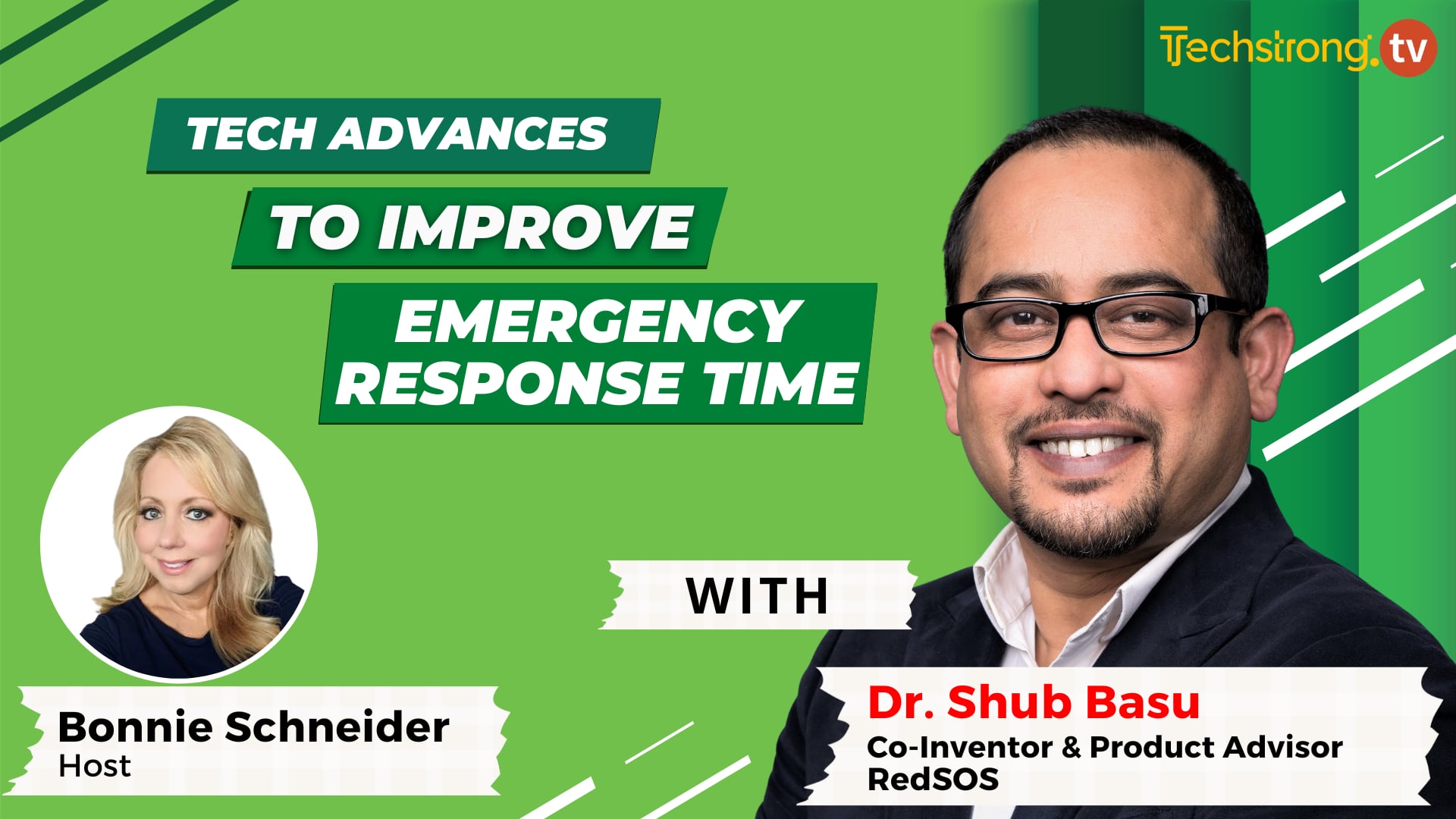 Techstrong.tv

TECH ADVANCES
TO IMPROVE
EMERGENCY RESPONSE TIME

WITH

Bonnie Schneider
Host

Dr. Shub Basu
Co-Inventor & Product Advisor
RedSOS